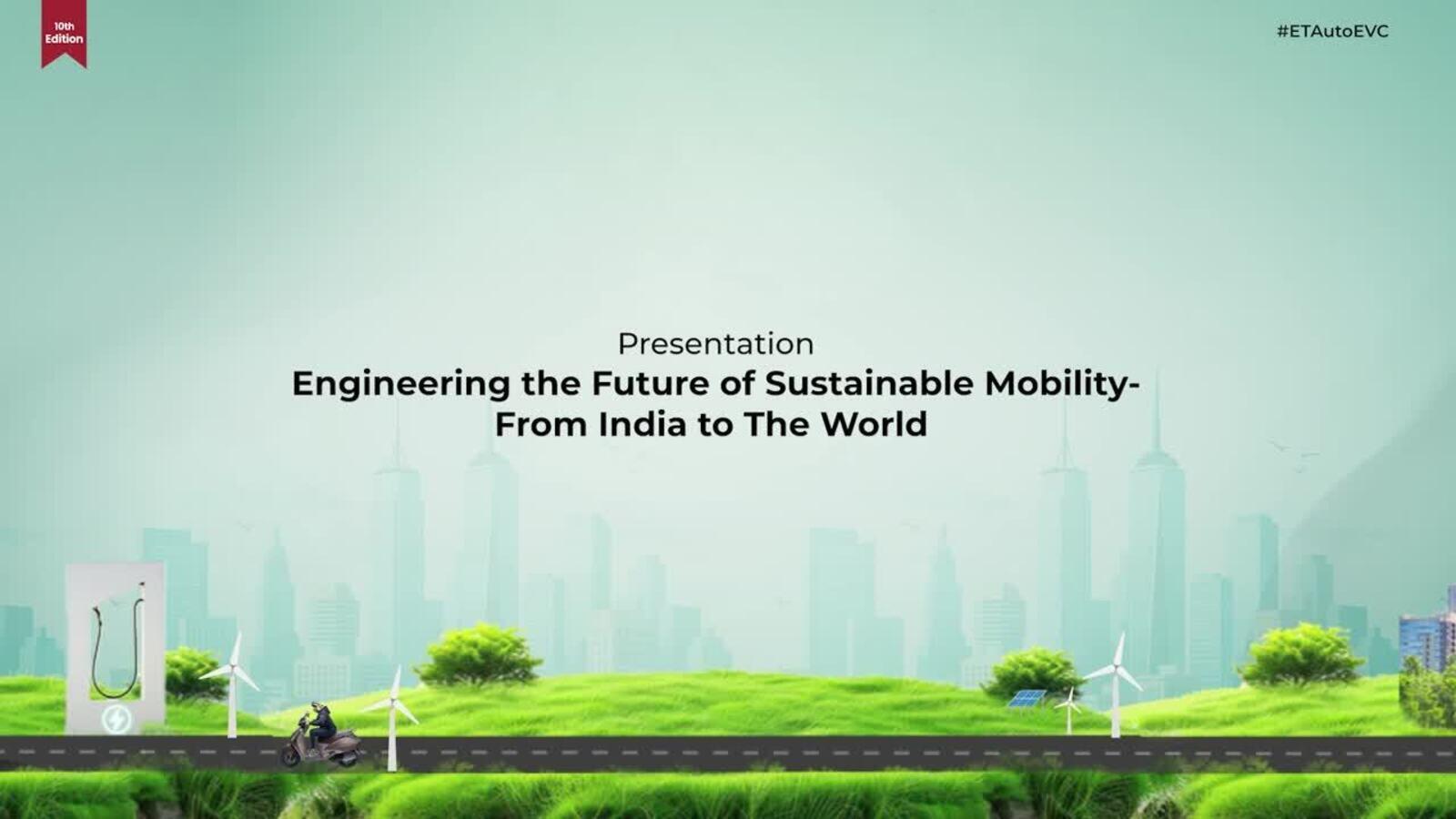 10th Edition

#ETAutoEVC

Presentation

Engineering the Future of Sustainable Mobility- From India to The World